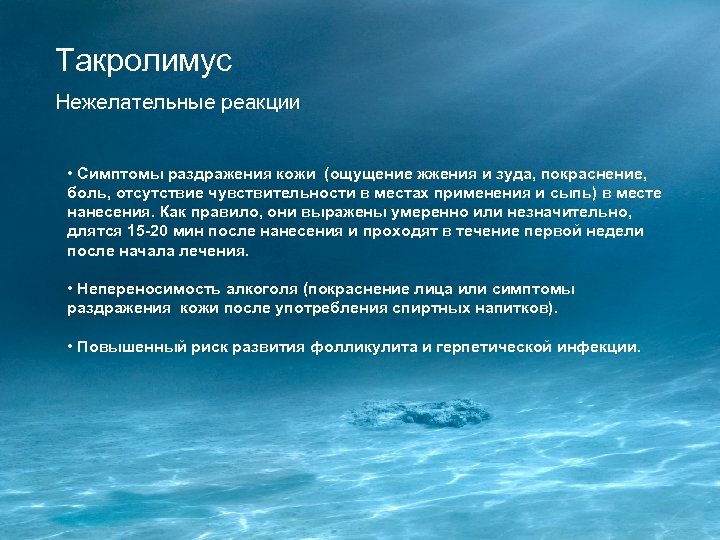 Такролимус

Нежелательные реакции

• Симптомы раздражения кожи (ощущение жжения и зуда, покраснение, боль, отсутствие чувствительности в местах применения и сыпь) в месте нанесения. Как правило, они выражены умеренно или незначительно, длятся 15-20 мин после нанесения и проходят в течение первой недели после начала лечения.

• Непереносимость алкоголя (покраснение лица или симптомы раздражения кожи после употребления спиртных напитков).

• Повышенный риск развития фолликулита и герпетической инфекции.